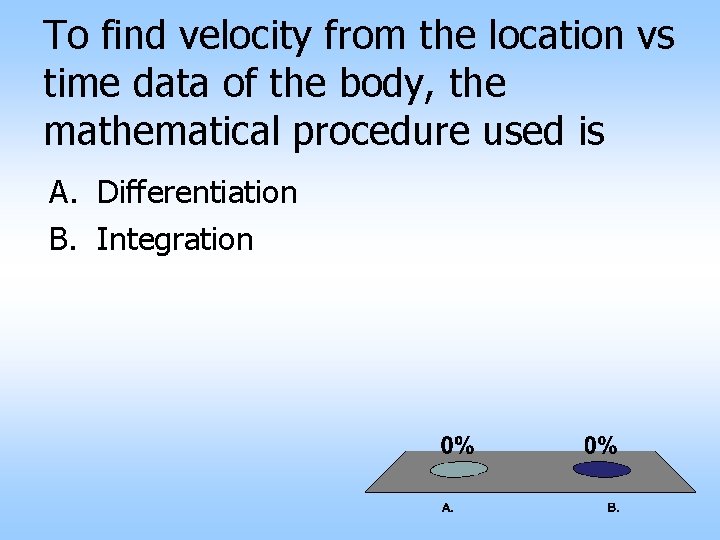 To find velocity from the location vs time data of the body, the mathematical procedure used is

A. Differentiation
B. Integration

0%
0%
A.
B.